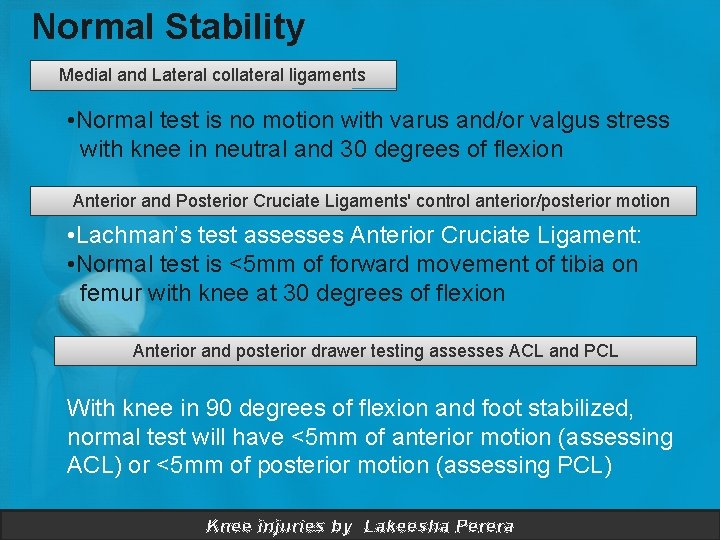 Normal Stability

Medial and Lateral collateral ligaments

•Normal test is no motion with varus and/or valgus stress with knee in neutral and 30 degrees of flexion

Anterior and Posterior Cruciate Ligaments' control anterior/posterior motion

•Lachman's test assesses Anterior Cruciate Ligament:
•Normal test is <5mm of forward movement of tibia on femur with knee at 30 degrees of flexion

Anterior and posterior drawer testing assesses ACL and PCL

With knee in 90 degrees of flexion and foot stabilized, normal test will have <5mm of anterior motion (assessing ACL) or <5mm of posterior motion (assessing PCL)

Knee injuries by Lakeesha Perera